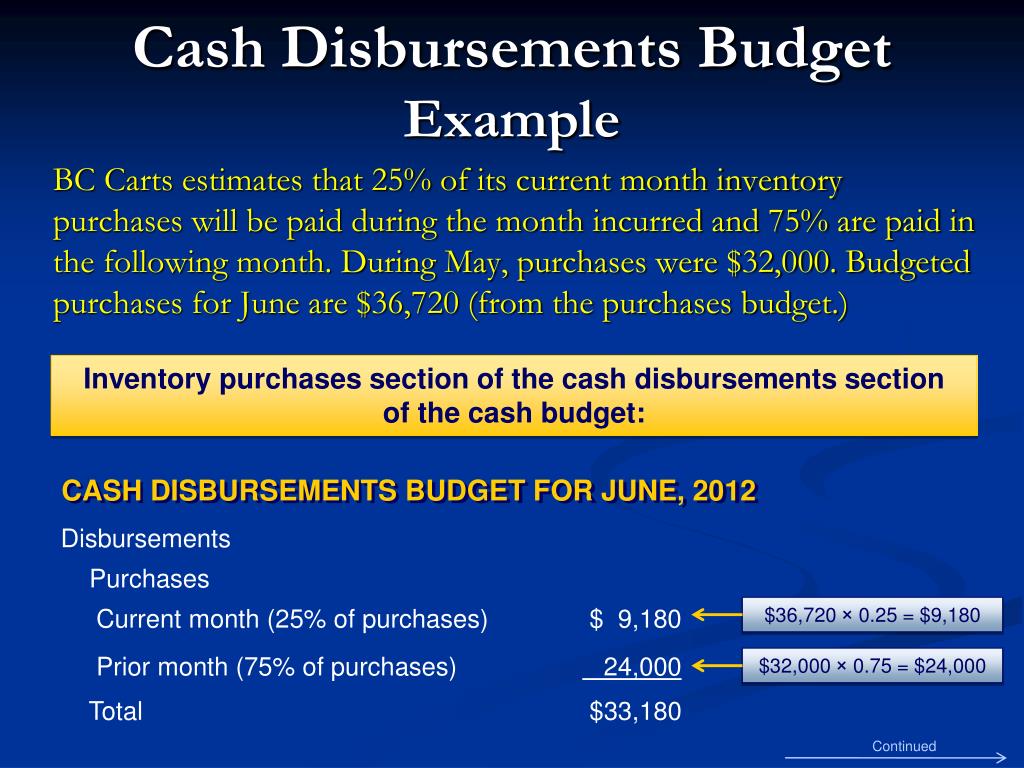 Cash Disbursements Budget Example

BC Carts estimates that 25% of its current month inventory purchases will be paid during the month incurred and 75% are paid in the following month. During May, purchases were \$32,000. Budgeted purchases for June are \$36,720 (from the purchases budget.)

Inventory purchases section of the cash disbursements section of the cash budget:

CASH DISBURSEMENTS BUDGET FOR JUNE, 2012

Disbursements

Purchases

Current month (25% of purchases) \$ 9,180

\$36,720 × 0.25 = \$9,180

Prior month (75% of purchases) 24,000

\$32,000 × 0.75 = \$24,000

Total \$33,180

Continued